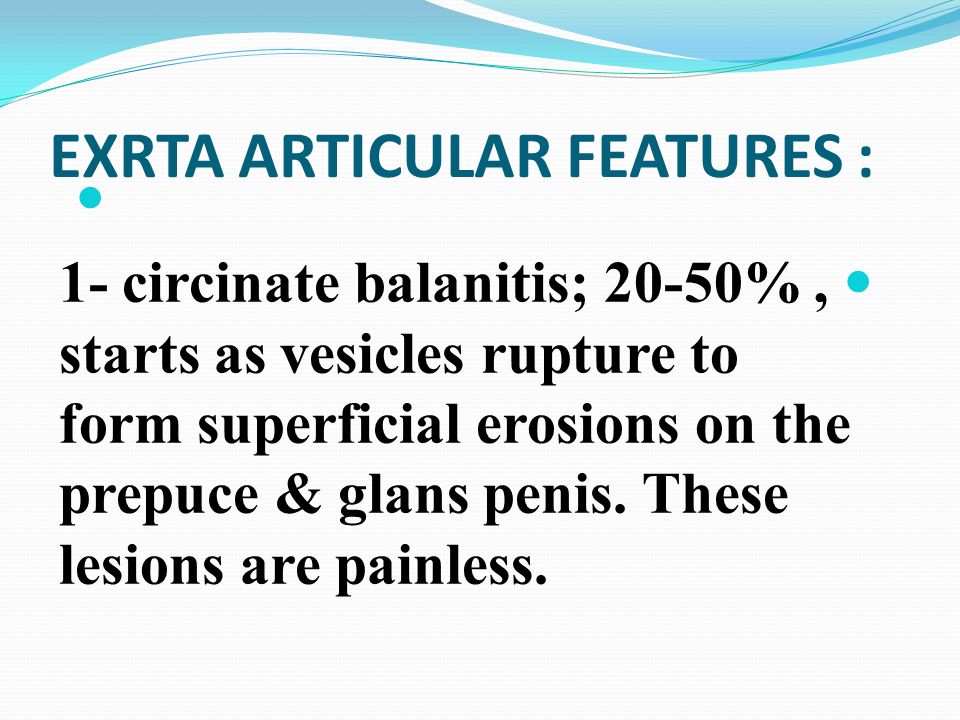 EXRTA ARTICULAR FEATURES :

1- circinate balanitis; 20-50% , starts as vesicles rupture to form superficial erosions on the prepuce & glans penis. These lesions are painless.